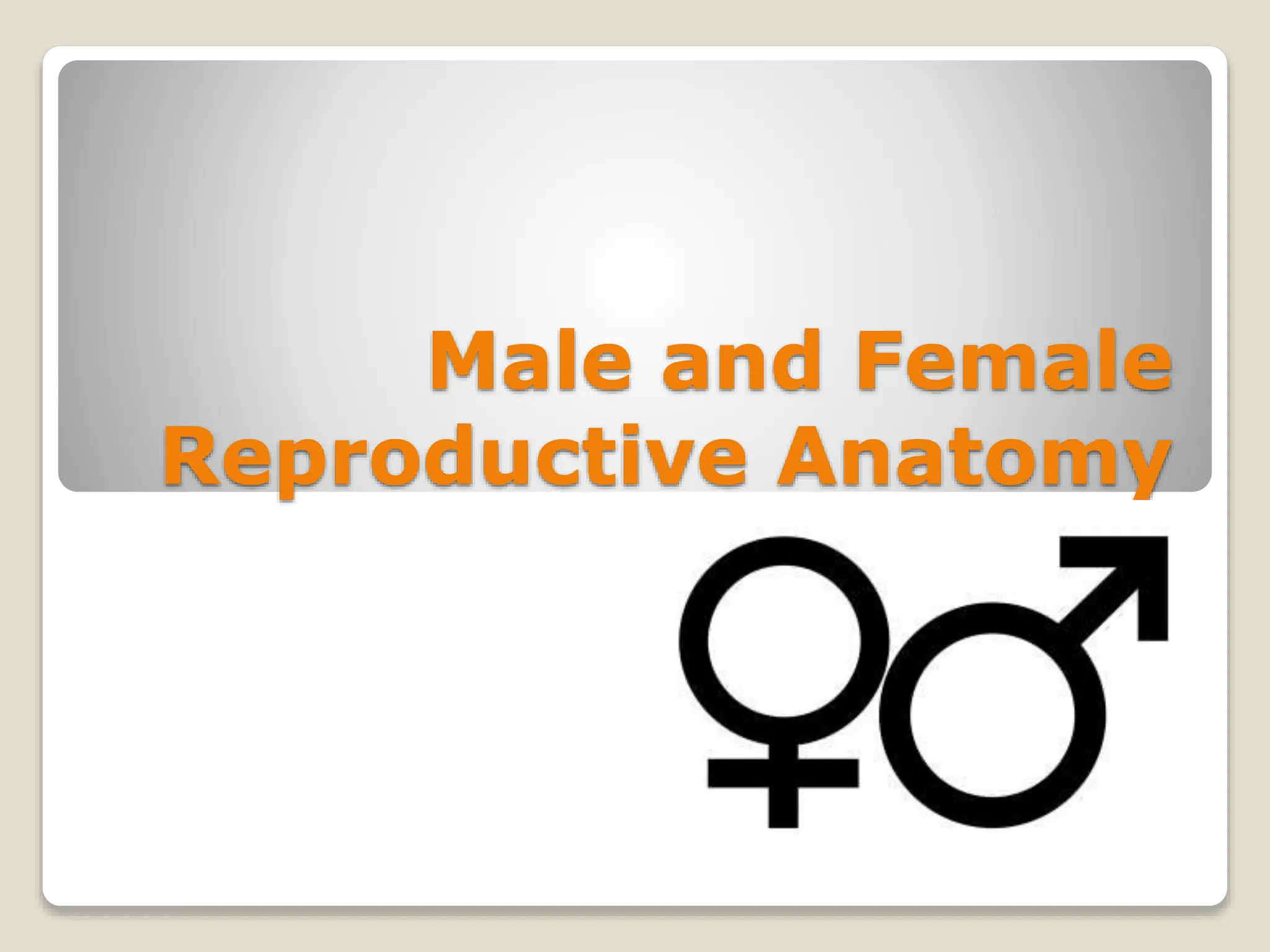 Male and Female Reproductive Anatomy